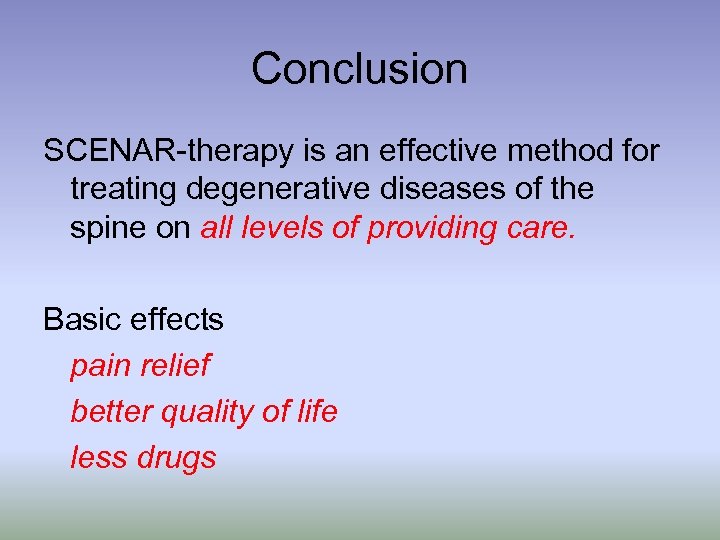 Conclusion

SCENAR-therapy is an effective method for treating degenerative diseases of the spine on all levels of providing care.

Basic effects
pain relief
better quality of life
less drugs